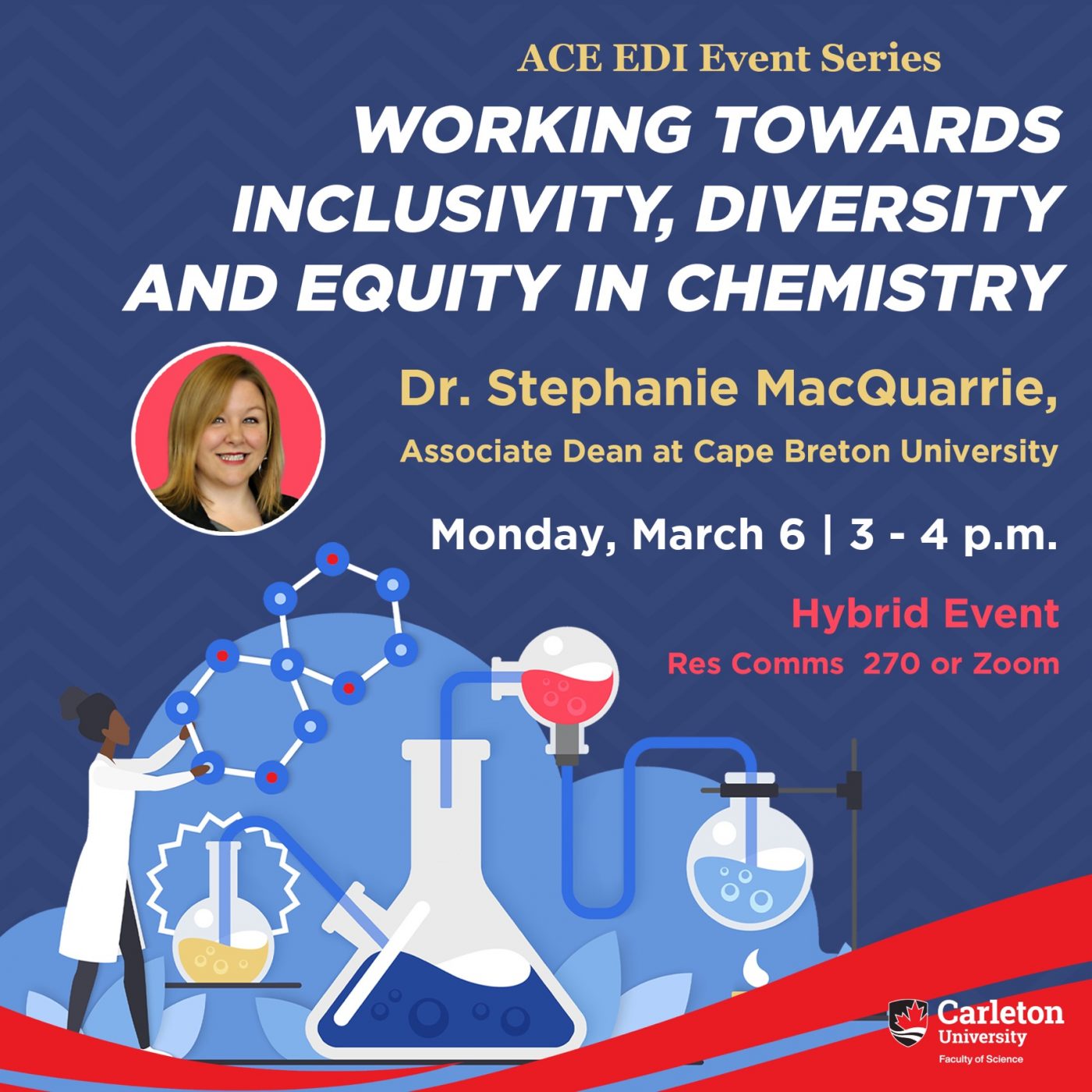 ACE EDI Event Series

WORKING TOWARDS INCLUSIVITY, DIVERSITY AND EQUITY IN CHEMISTRY

Dr. Stephanie MacQuarrie,

Associate Dean at Cape Breton University

Monday, March 6 | 3 - 4 p.m.

Hybrid Event

Res Comms 270 or Zoom

Carleton University

Faculty of Science